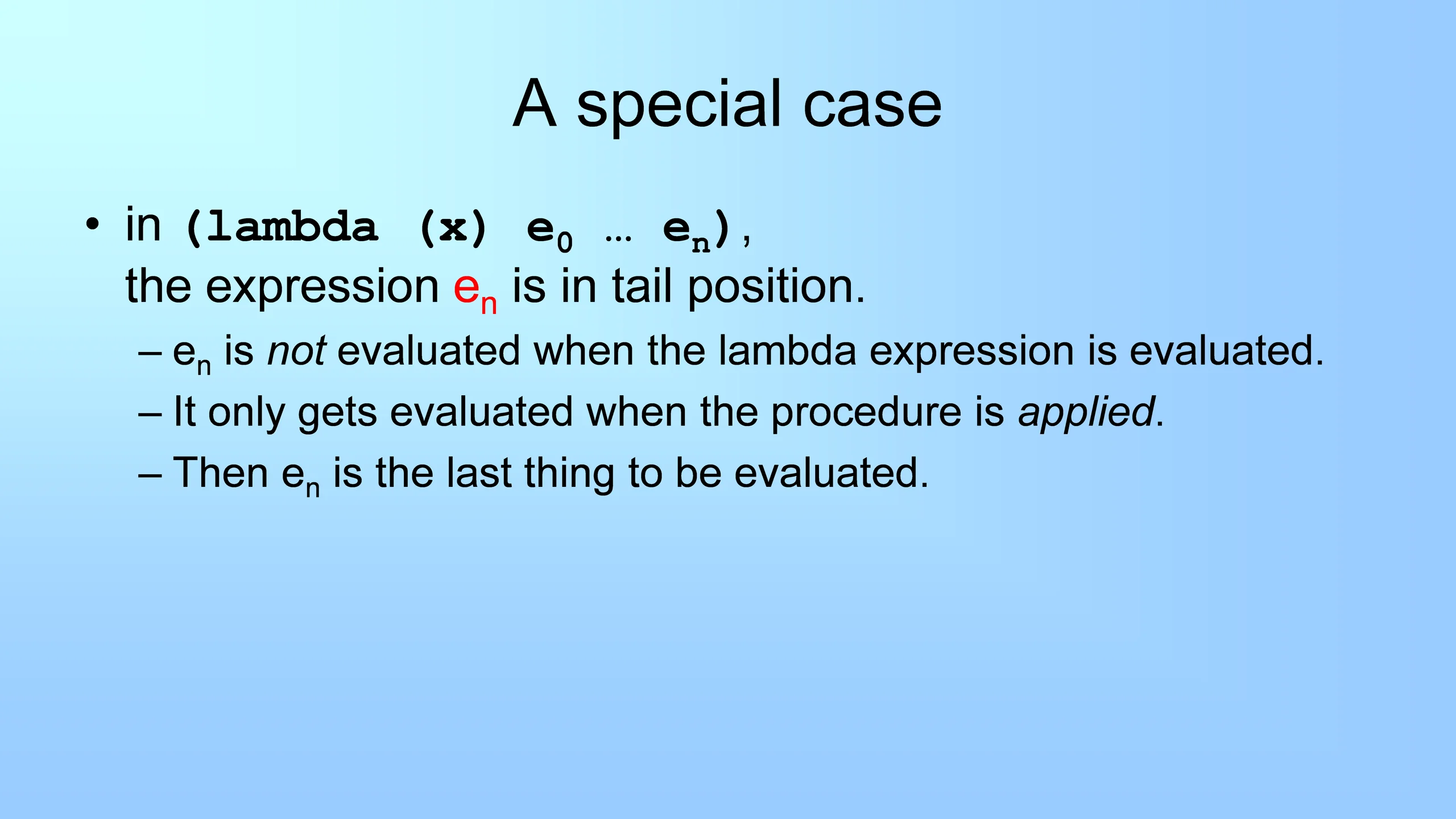 A special case

• in (lambda (x) $e_0$ … $e_n$), the expression $e_n$ is in tail position.
– $e_n$ is not evaluated when the lambda expression is evaluated.
– It only gets evaluated when the procedure is applied.
– Then $e_n$ is the last thing to be evaluated.